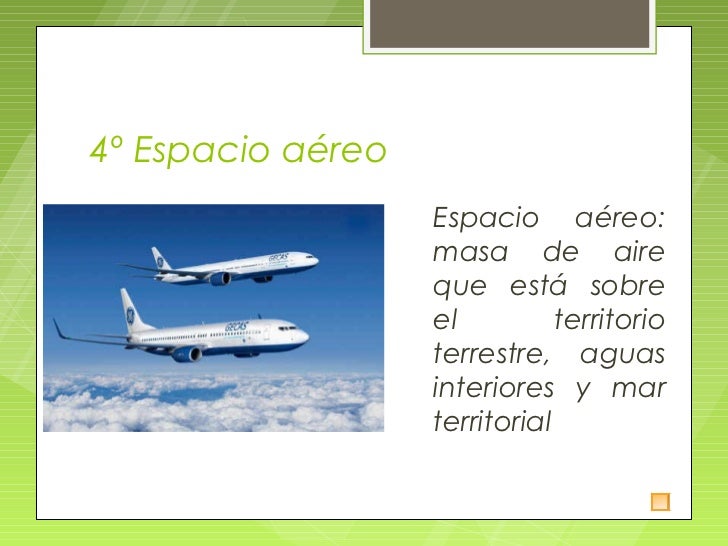 4º Espacio aéreo

GECAS

GECAS

Espacio aéreo: masa de aire que está sobre el territorio terrestre, aguas interiores y mar territorial